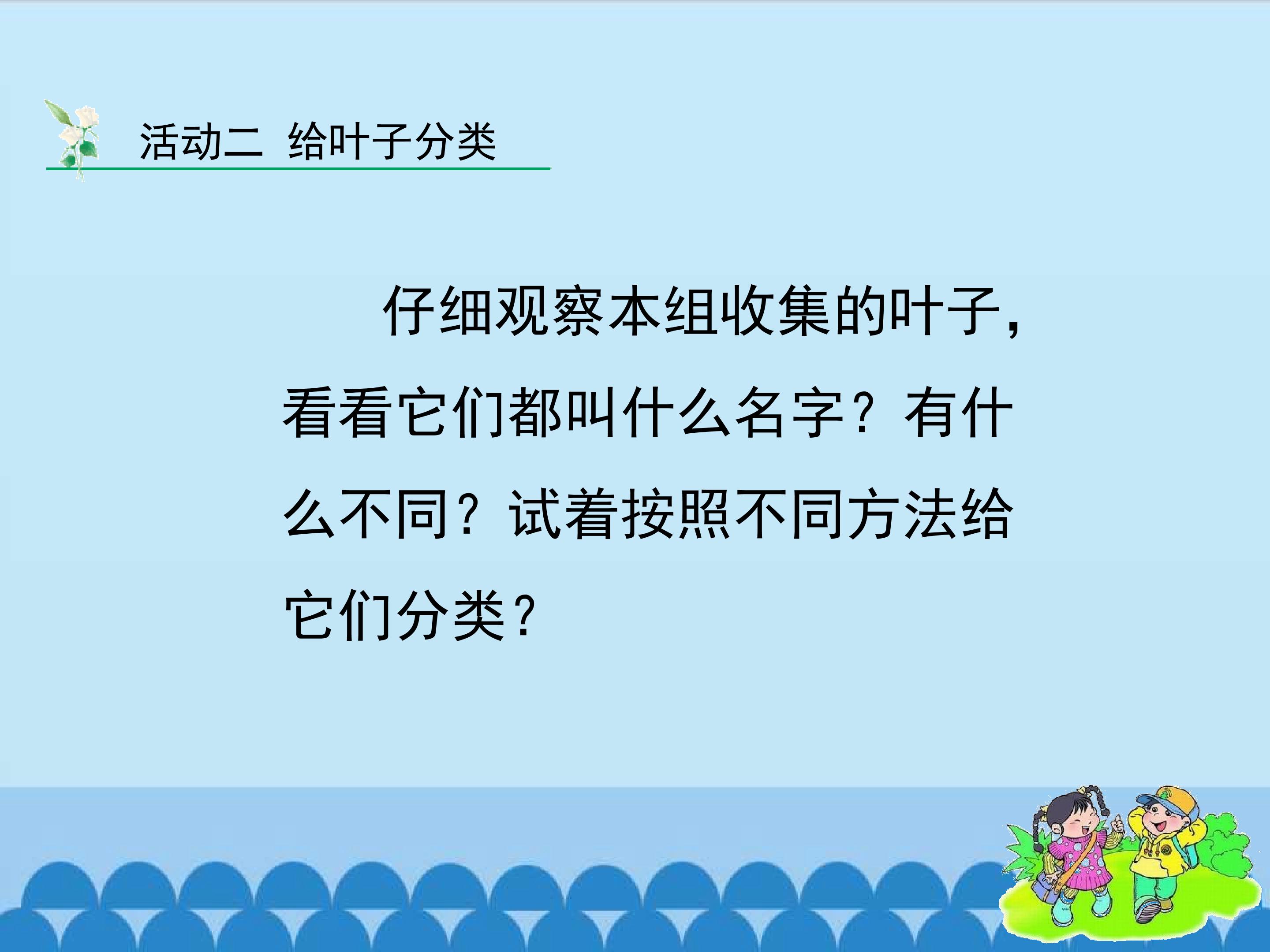 活动二 给叶子分类

仔细观察本组收集的叶子，看看它们都叫什么名字？有什么不同？试着按照不同方法给它们分类？